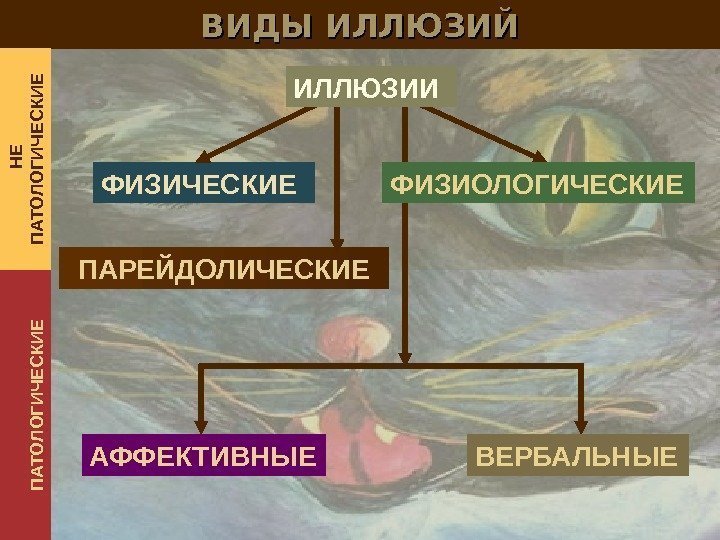 ВИДЫ ИЛЛЮЗИЙ

НЕ ПАТОЛОГИЧЕСКИЕ

ПАТОЛОГИЧЕСКИЕ

ИЛЛЮЗИИ

ФИЗИЧЕСКИЕ

ФИЗИОЛОГИЧЕСКИЕ

ПАРЕЙДОЛИЧЕСКИЕ

АФФЕКТИВНЫЕ

ВЕРБАЛЬНЫЕ